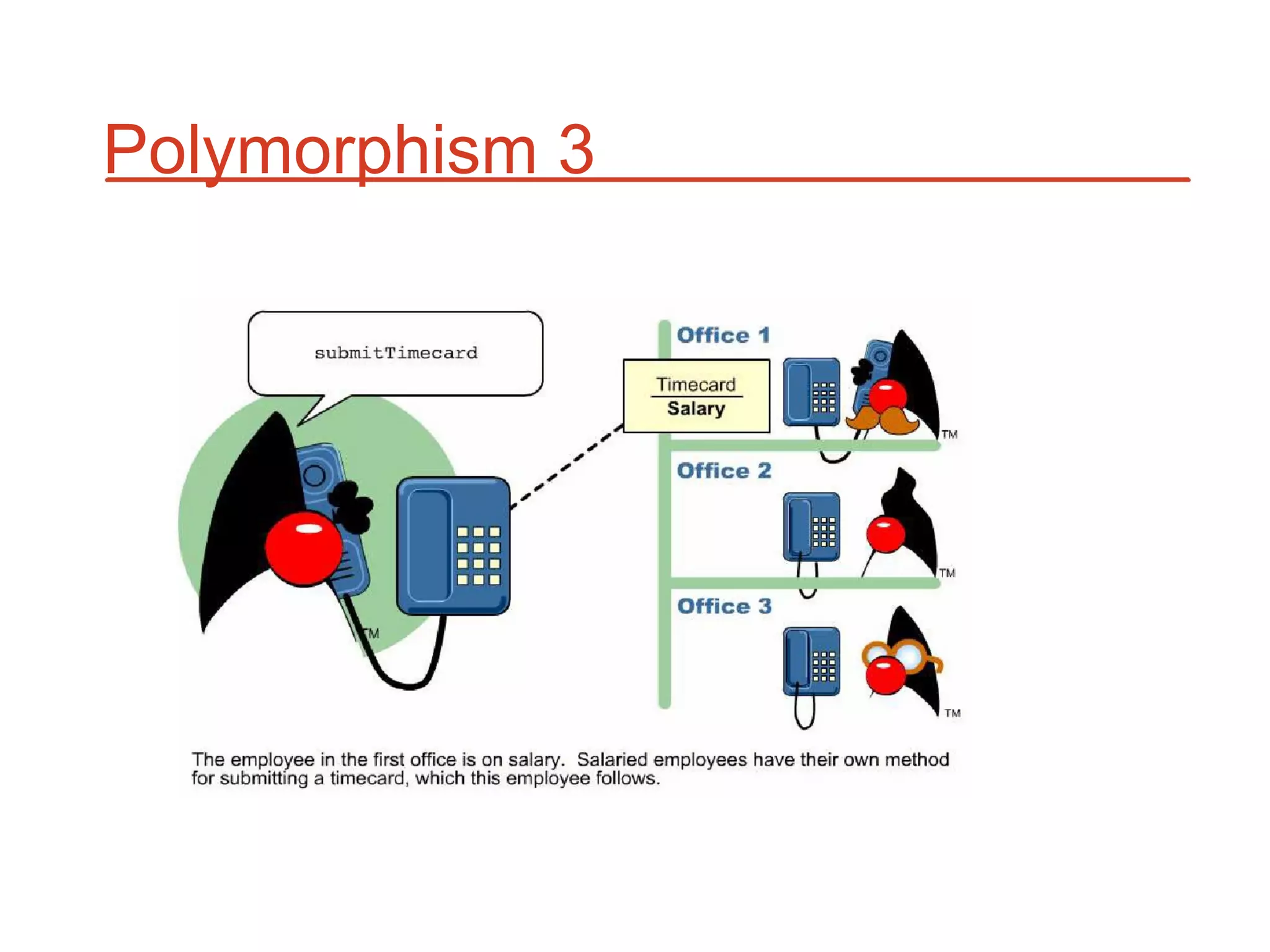 Polymorphism 3

submitTimecard

TM

Office 1

Timecard
Salary

TM

Office 2

TM

Office 3

TM

The employee in the first office is on salary. Salaried employees have their own method for submitting a timecard, which this employee follows.